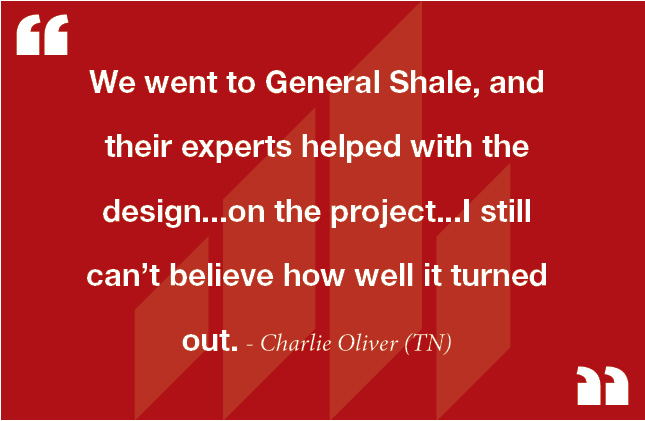 “

We went to General Shale, and their experts helped with the design...on the project...I still can’t believe how well it turned out. - Charlie Oliver (TN)

”